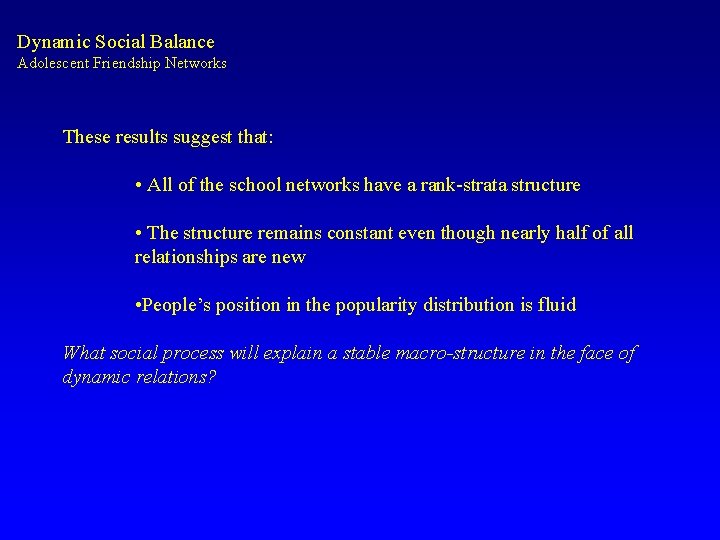 Dynamic Social Balance
Adolescent Friendship Networks

These results suggest that:

• All of the school networks have a rank-strata structure

• The structure remains constant even though nearly half of all relationships are new

•People's position in the popularity distribution is fluid

What social process will explain a stable macro-structure in the face of dynamic relations?